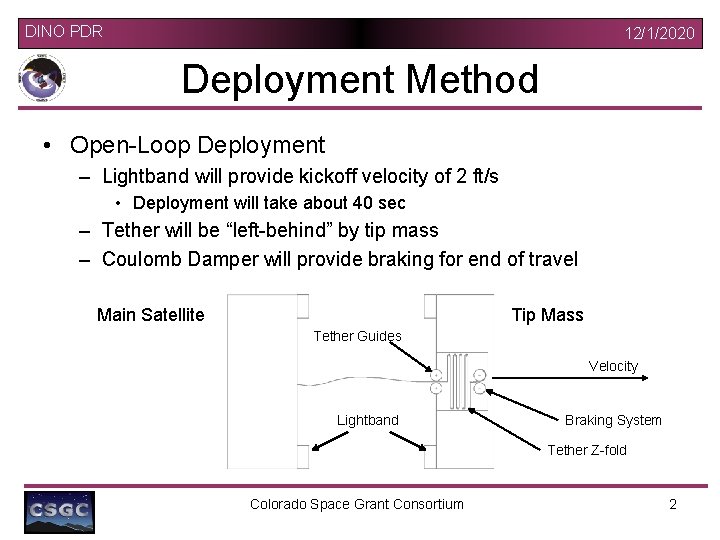 DINO PDR

12/1/2020

Deployment Method

• Open-Loop Deployment
– Lightband will provide kickoff velocity of 2 ft/s
• Deployment will take about 40 sec
– Tether will be “left-behind” by tip mass
– Coulomb Damper will provide braking for end of travel

Main Satellite

Tip Mass

Tether Guides

Velocity

Lightband

Braking System

Tether Z-fold

CSGC

Colorado Space Grant Consortium

2